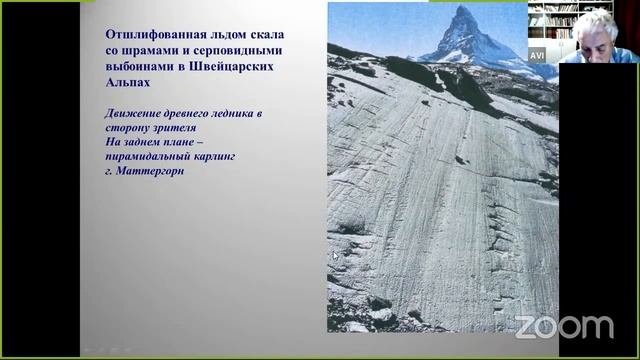 Отшлифованная льдом скала со шрамами и серповидными выбоинами в Швейцарских Альпах

Движение древнего ледника в сторону зрителя
На заднем плане – пирамидальный карлинг
г. Маттергорн

AVI

zoom